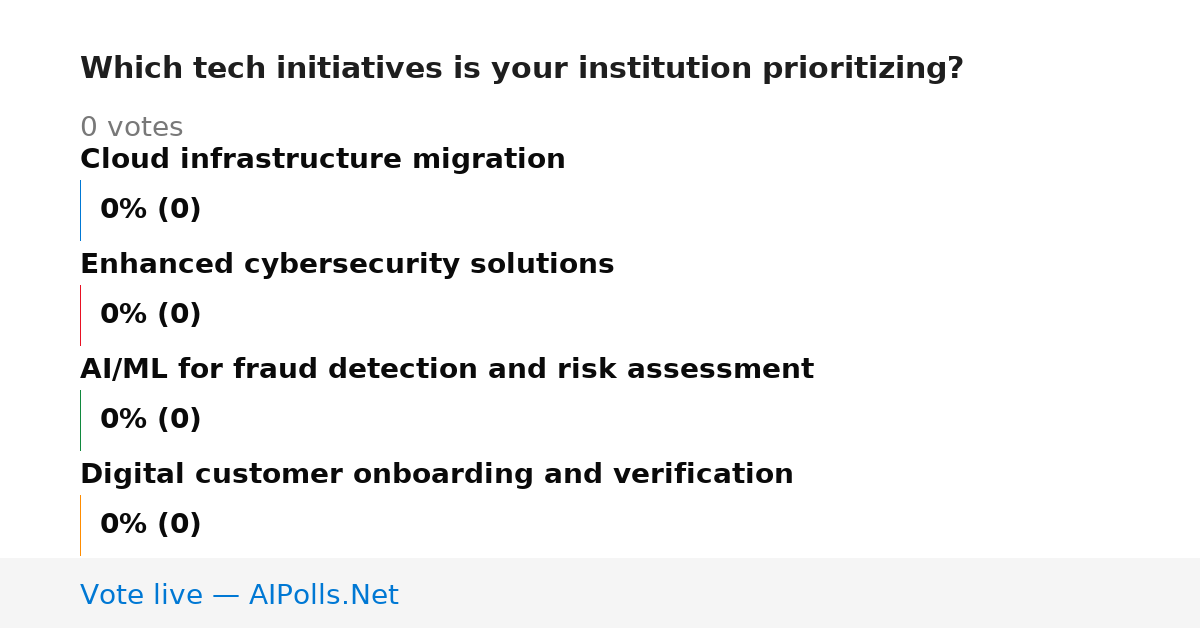 Which tech initiatives is your institution prioritizing?

0 votes

Cloud infrastructure migration

0% (0)

Enhanced cybersecurity solutions

0% (0)

AI/ML for fraud detection and risk assessment

0% (0)

Digital customer onboarding and verification

0% (0)

Vote live — AIPolls.Net